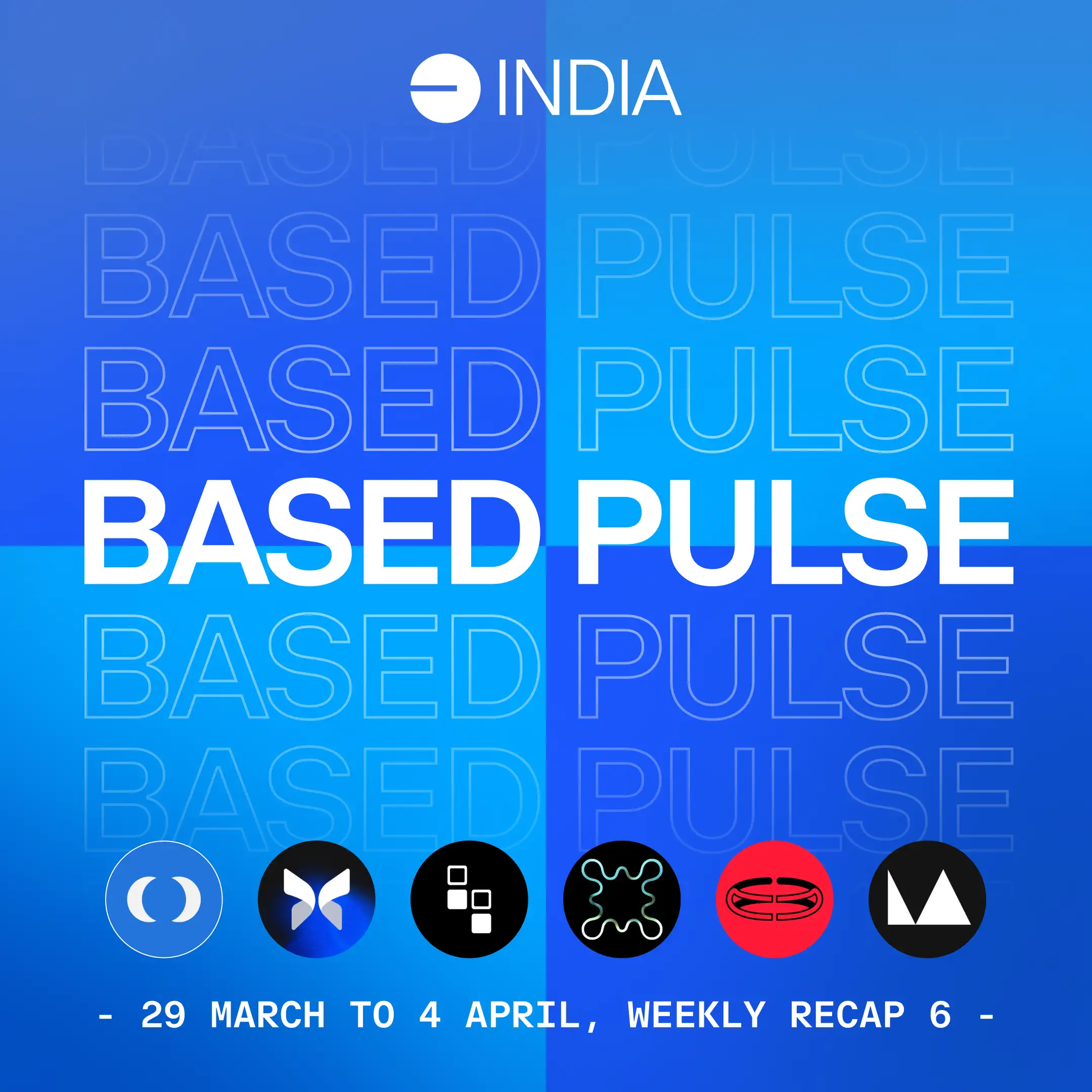 INDIA

BASED PULSE
BASED PULSE
BASED PULSE
BASED PULSE
BASED PULSE
BASED PULSE

- 29 MARCH TO 4 APRIL, WEEKLY RECAP 6 -